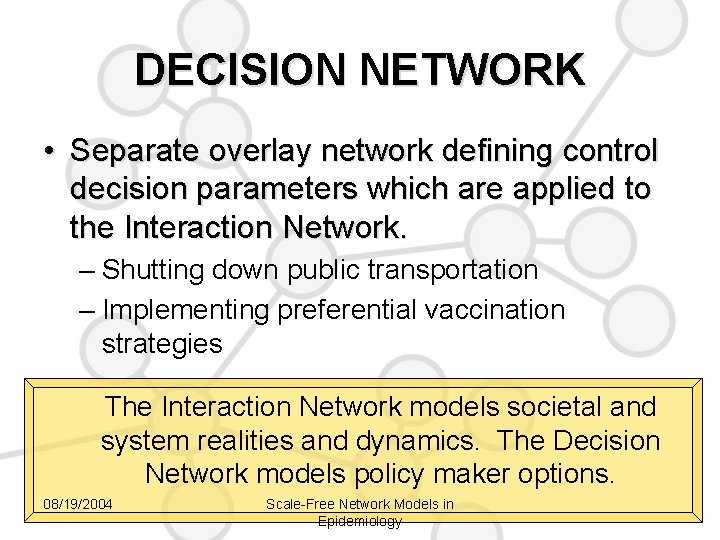 DECISION NETWORK

• Separate overlay network defining control decision parameters which are applied to the Interaction Network.
– Shutting down public transportation
– Implementing preferential vaccination strategies

The Interaction Network models societal and system realities and dynamics. The Decision Network models policy maker options.

08/19/2004

Scale-Free Network Models in Epidemiology